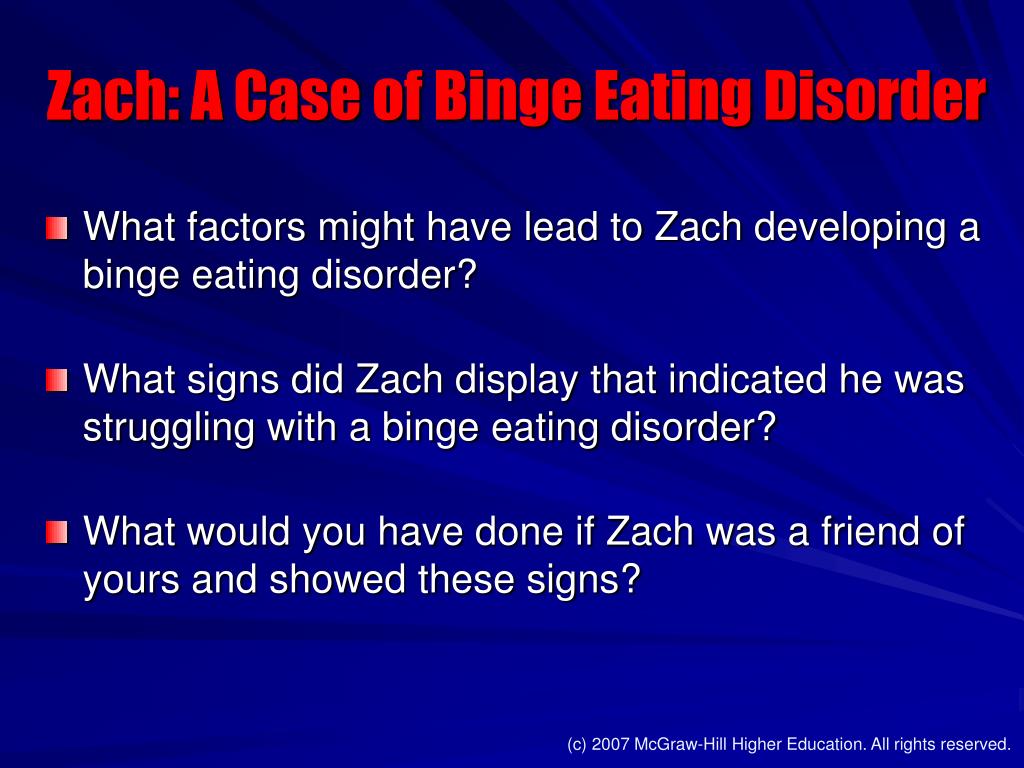 Zach: A Case of Binge Eating Disorder

What factors might have lead to Zach developing a binge eating disorder?

What signs did Zach display that indicated he was struggling with a binge eating disorder?

What would you have done if Zach was a friend of yours and showed these signs?

(c) 2007 McGraw-Hill Higher Education. All rights reserved.